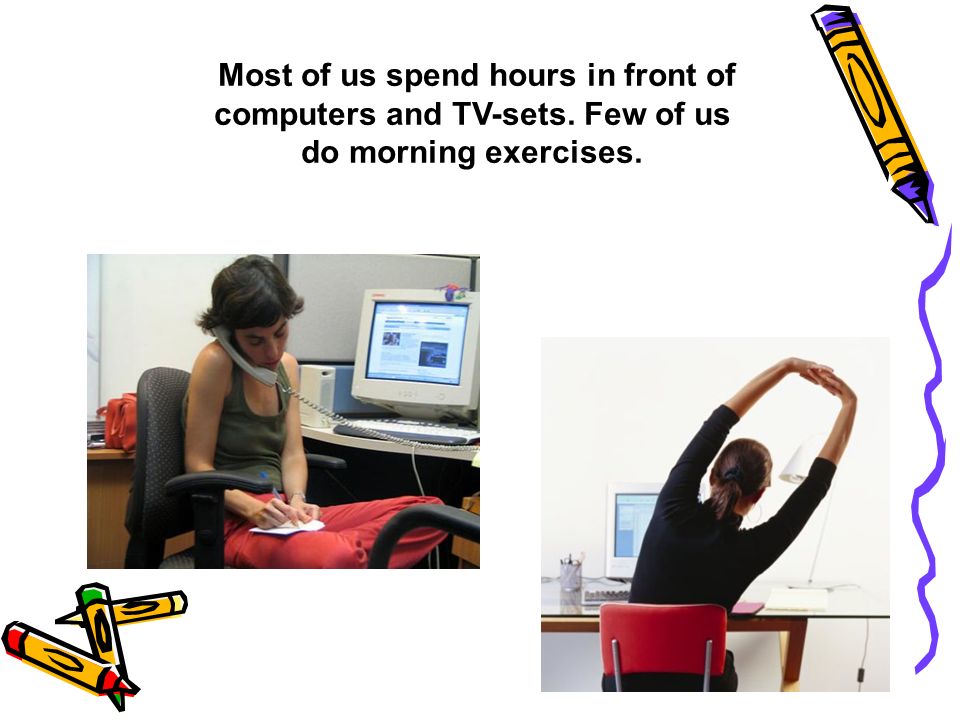 Most of us spend hours in front of computers and TV-sets. Few of us do morning exercises.